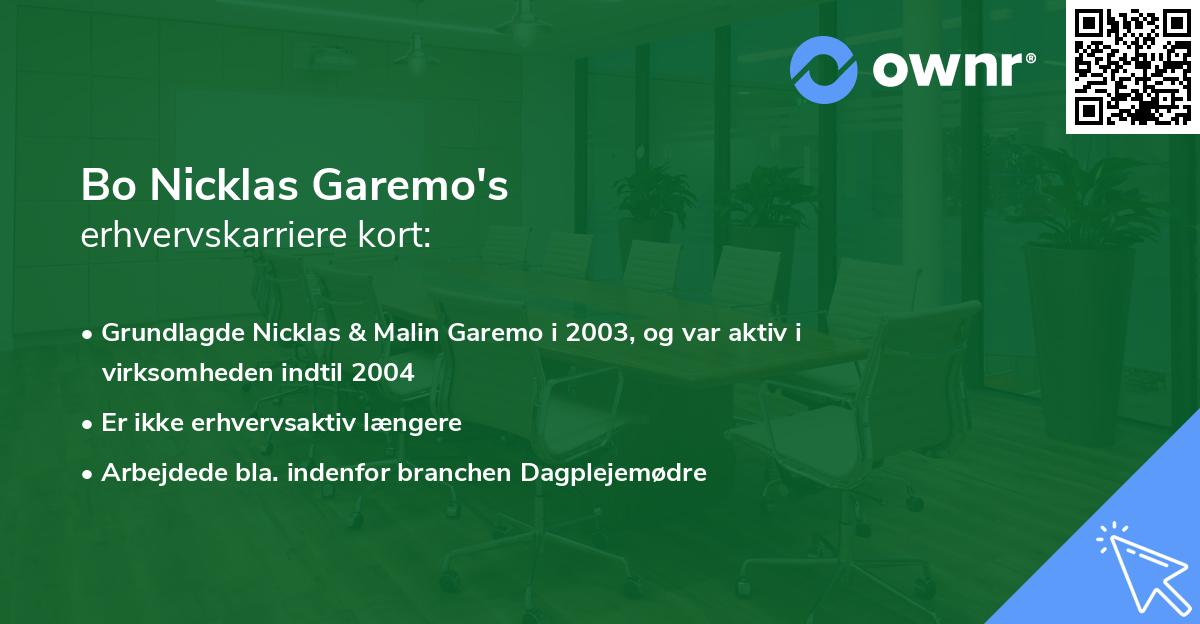 ownr®

Bo Nicklas Garemo's
erhvervskarriere kort:

• Grundlagde Nicklas & Malin Garemo i 2003, og var aktiv i virksomheden indtil 2004
• Er ikke erhvervsaktiv længere
• Arbejdede bla. indenfor branchen Dagplejemødre